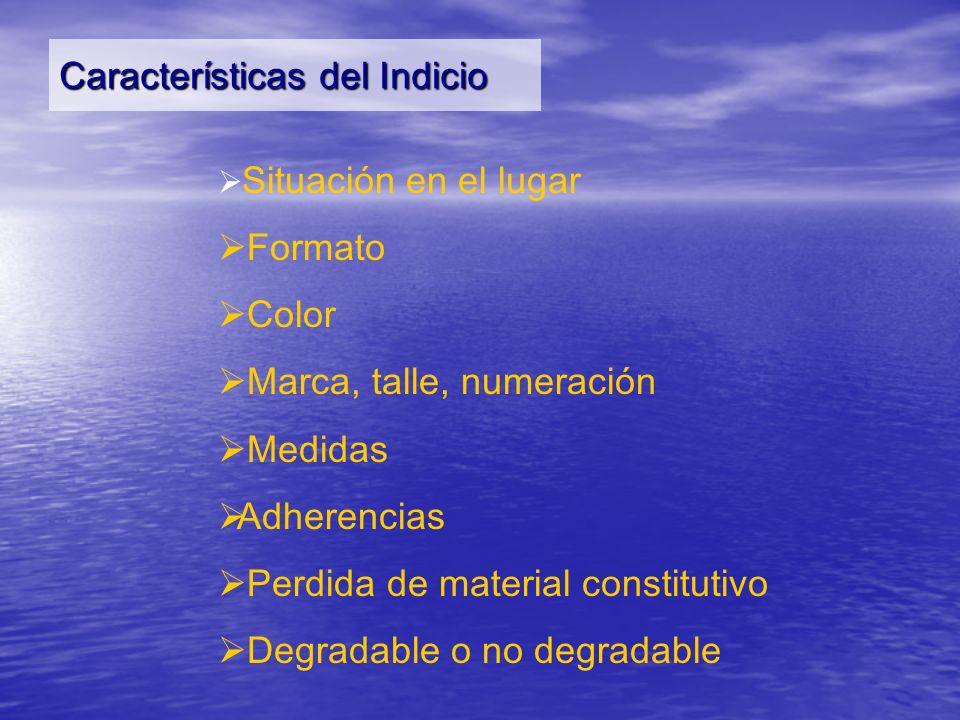 Características del Indicio

➢Situación en el lugar
➢Formato
➢Color
➢Marca, talle, numeración
➢Medidas
➢Adherencias
➢Perdida de material constitutivo
➢Degradable o no degradable